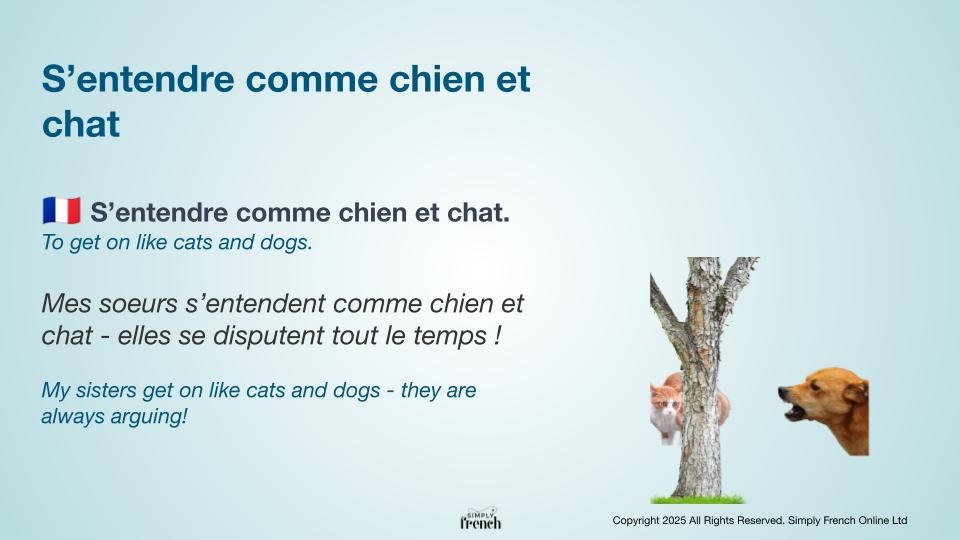 S’entendre comme chien et chat

🇫🇷 S’entendre comme chien et chat.
To get on like cats and dogs.

Mes soeurs s’entendent comme chien et chat - elles se disputent tout le temps !

My sisters get on like cats and dogs - they are always arguing!

SIMPLY french

Copyright 2025 All Rights Reserved. Simply French Online Ltd